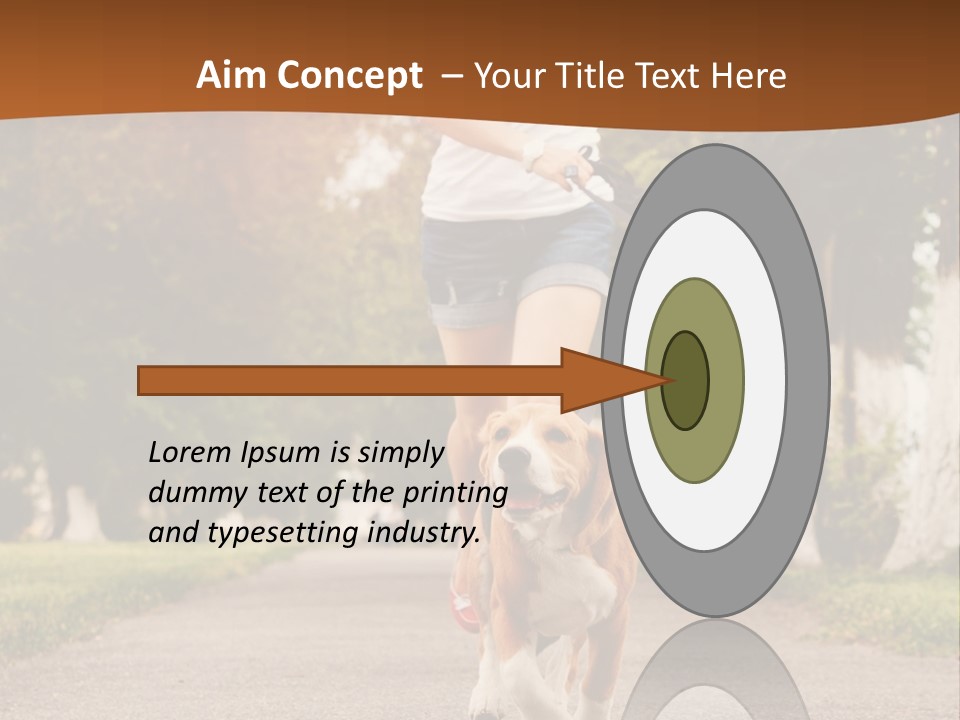 Aim Concept – Your Title Text Here

Lorem Ipsum is simply dummy text of the printing and typesetting industry.